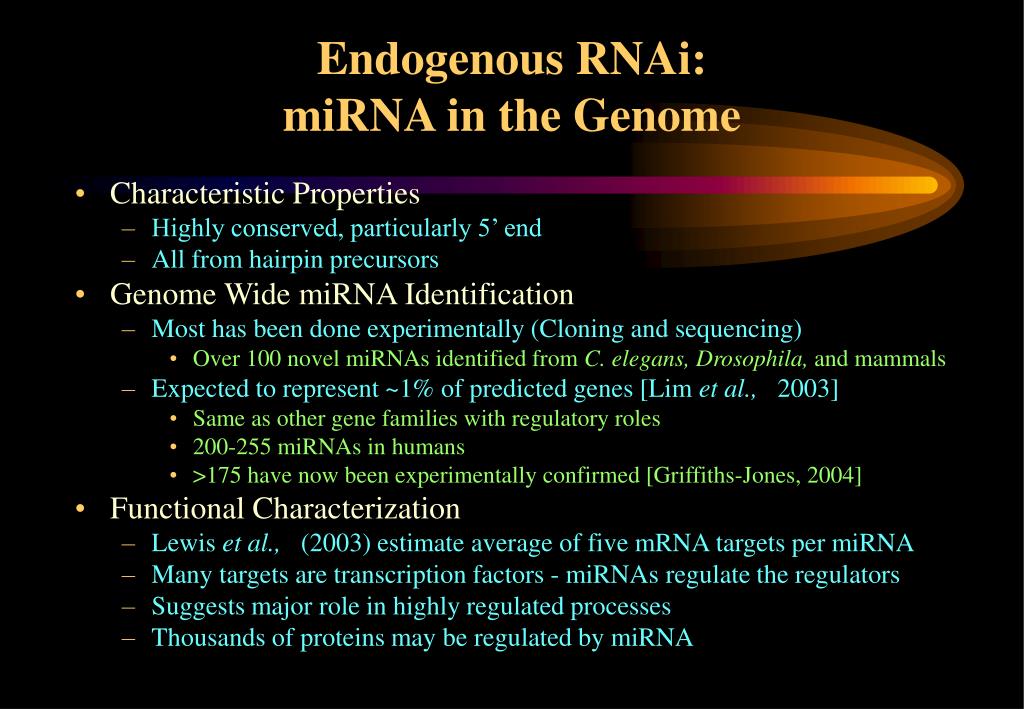 Endogenous RNAi:
miRNA in the Genome

• Characteristic Properties
– Highly conserved, particularly 5’ end
– All from hairpin precursors
• Genome Wide miRNA Identification
– Most has been done experimentally (Cloning and sequencing)
• Over 100 novel miRNAs identified from C. elegans, Drosophila, and mammals
– Expected to represent ~1% of predicted genes [Lim et al., 2003]
• Same as other gene families with regulatory roles
• 200-255 miRNAs in humans
• >175 have now been experimentally confirmed [Griffiths-Jones, 2004]
• Functional Characterization
– Lewis et al., (2003) estimate average of five mRNA targets per miRNA
– Many targets are transcription factors - miRNAs regulate the regulators
– Suggests major role in highly regulated processes
– Thousands of proteins may be regulated by miRNA